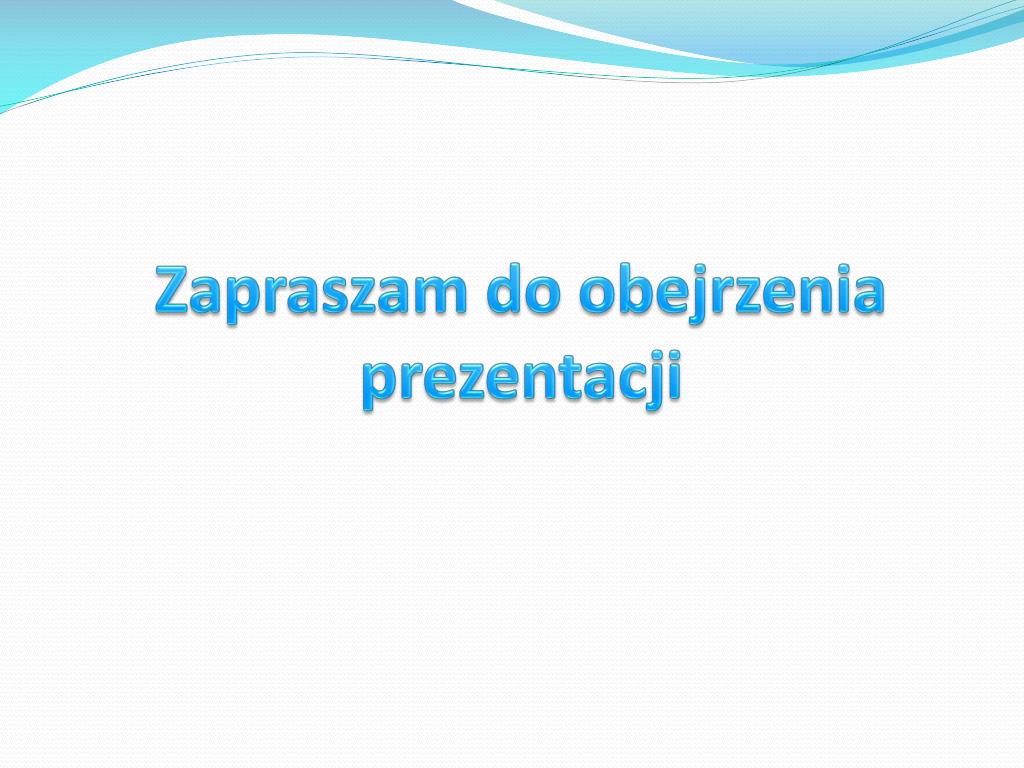 Zapraszam do obejrzenia prezentacji